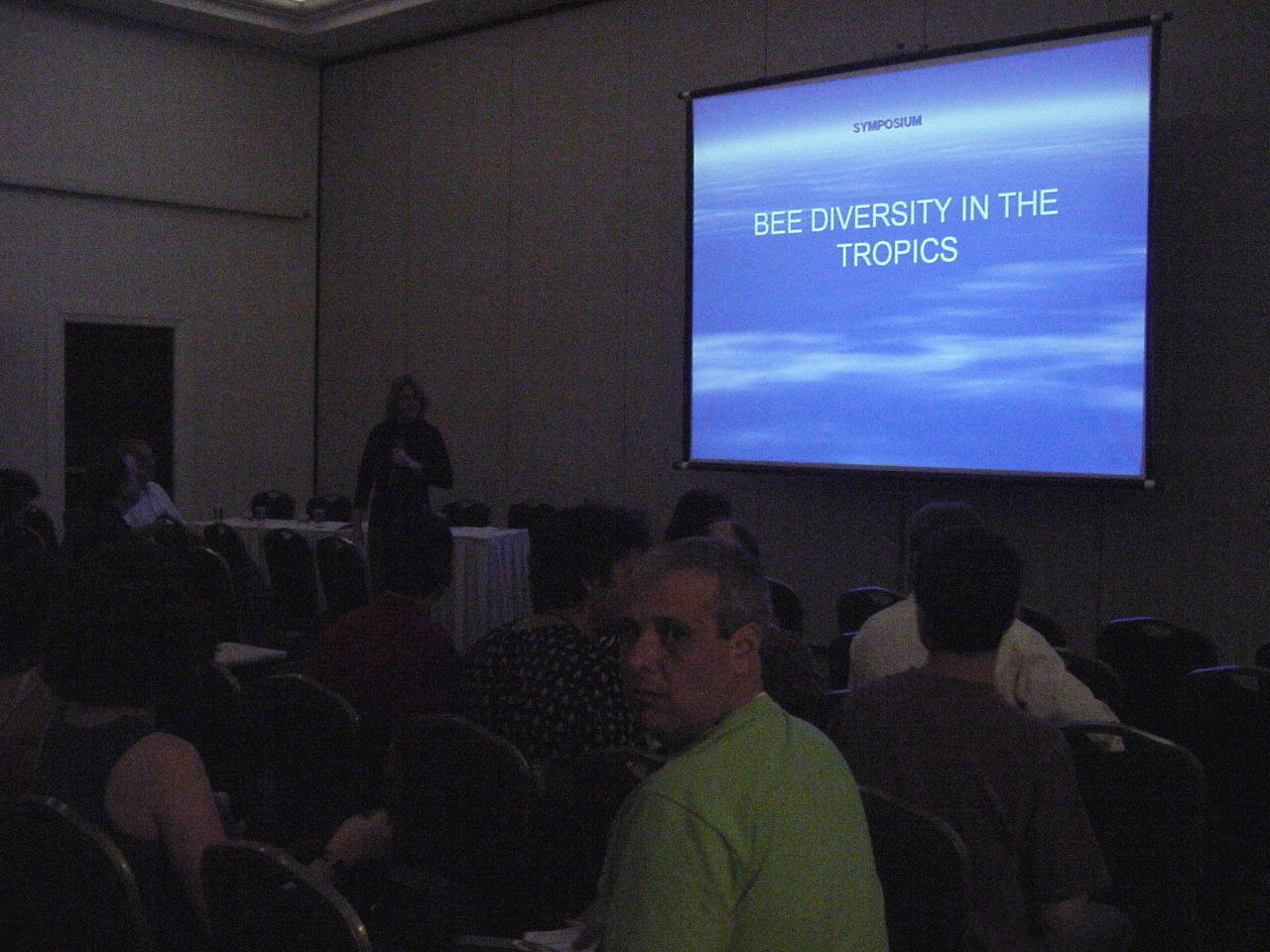 SYMPOSIUM

BEE DIVERSITY IN THE TROPICS